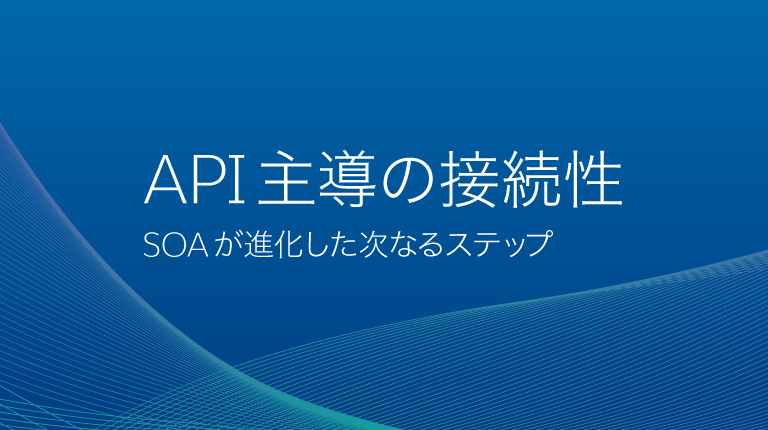 API 主導の接続性

SOA が進化した次なるステップ